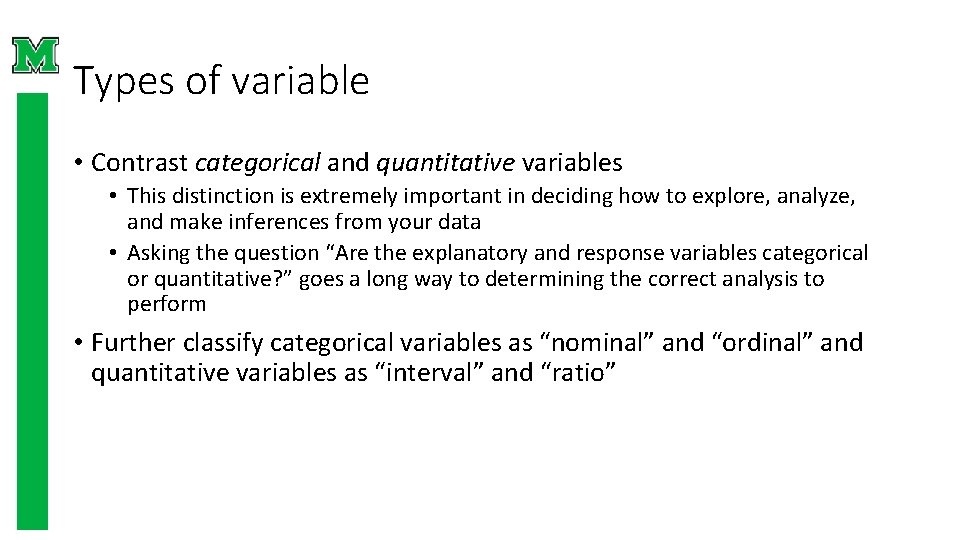 M

Types of variable

• Contrast categorical and quantitative variables
  • This distinction is extremely important in deciding how to explore, analyze, and make inferences from your data
  • Asking the question “Are the explanatory and response variables categorical or quantitative?” goes a long way to determining the correct analysis to perform

• Further classify categorical variables as “nominal” and “ordinal” and quantitative variables as “interval” and “ratio”